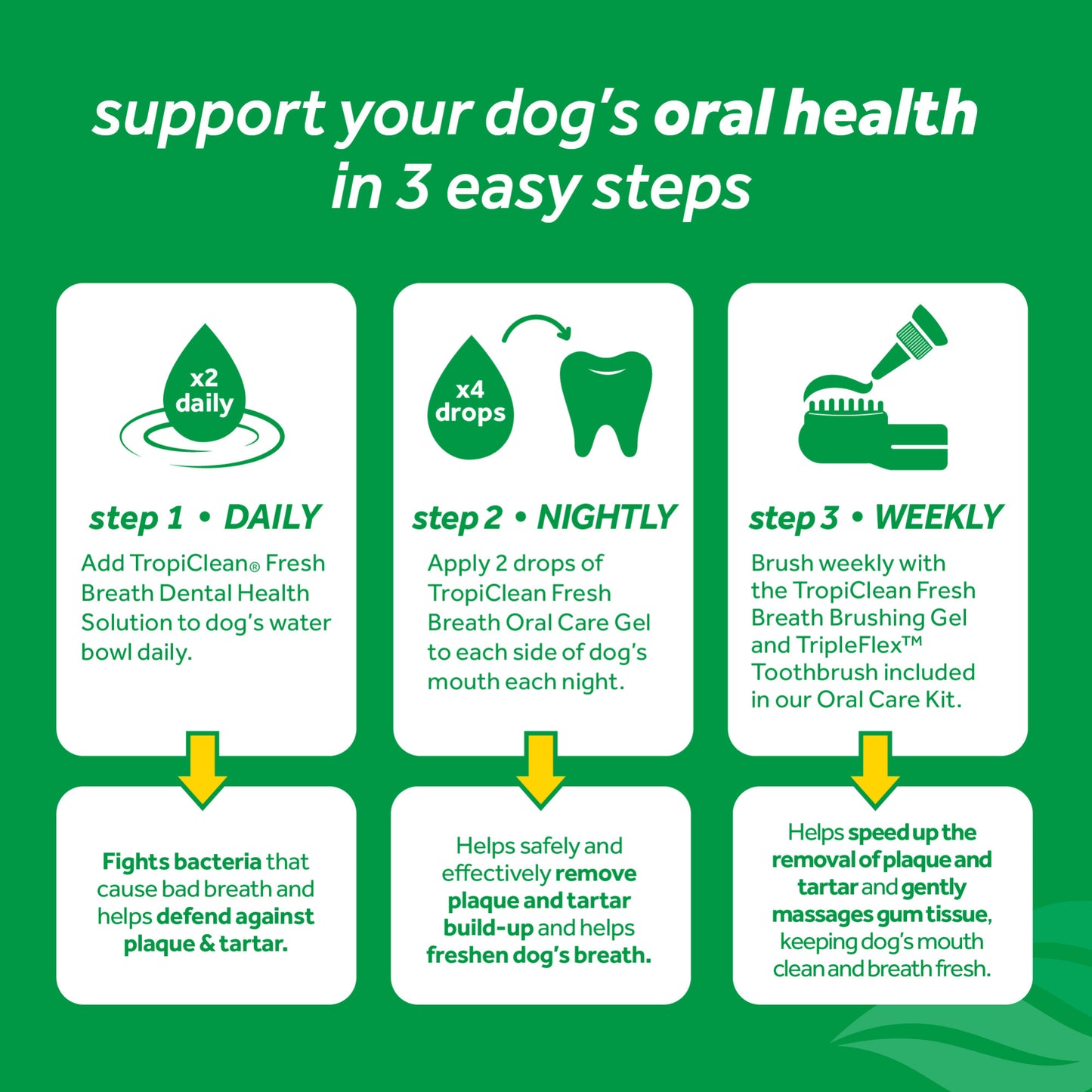 support your dog's oral health in 3 easy steps

x2 daily

step 1 • DAILY

Add TropiClean® Fresh Breath Dental Health Solution to dog's water bowl daily.

Fights bacteria that cause bad breath and helps defend against plaque & tartar.

x4 drops

step 2 • NIGHTLY

Apply 2 drops of TropiClean Fresh Breath Oral Care Gel to each side of dog's mouth each night.

Helps safely and effectively remove plaque and tartar build-up and helps freshen dog's breath.

step 3 • WEEKLY

Brush weekly with the TropiClean Fresh Breath Brushing Gel and TripleFlex™ Toothbrush included in our Oral Care Kit.

Helps speed up the removal of plaque and tartar and gently massages gum tissue, keeping dog's mouth clean and breath fresh.